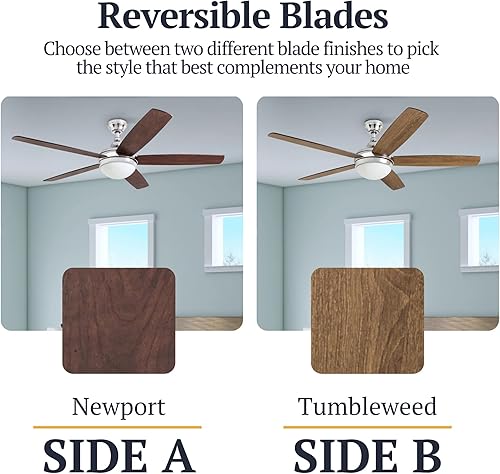 Reversible Blades

Choose between two different blade finishes to pick the style that best complements your home

Newport

SIDE A

Tumbleweed

SIDE B